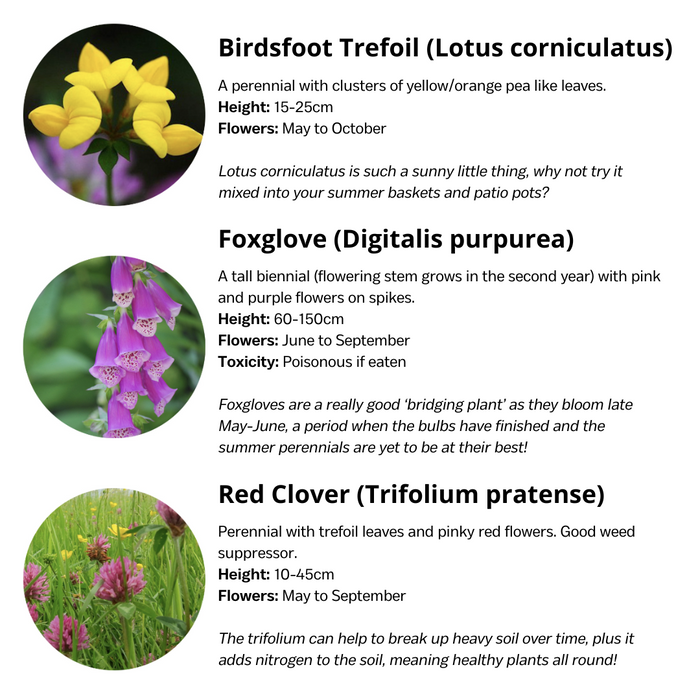 Birdsfoot Trefoil (Lotus corniculatus)

A perennial with clusters of yellow/orange pea like leaves.
Height: 15-25cm
Flowers: May to October

Lotus corniculatus is such a sunny little thing, why not try it mixed into your summer baskets and patio pots?

Foxglove (Digitalis purpurea)

A tall biennial (flowering stem grows in the second year) with pink and purple flowers on spikes.
Height: 60-150cm
Flowers: June to September
Toxicity: Poisonous if eaten

Foxgloves are a really good 'bridging plant' as they bloom late May-June, a period when the bulbs have finished and the summer perennials are yet to be at their best!

Red Clover (Trifolium pratense)

Perennial with trefoil leaves and pinky red flowers. Good weed suppressor.
Height: 10-45cm
Flowers: May to September

The trifolium can help to break up heavy soil over time, plus it adds nitrogen to the soil, meaning healthy plants all round!